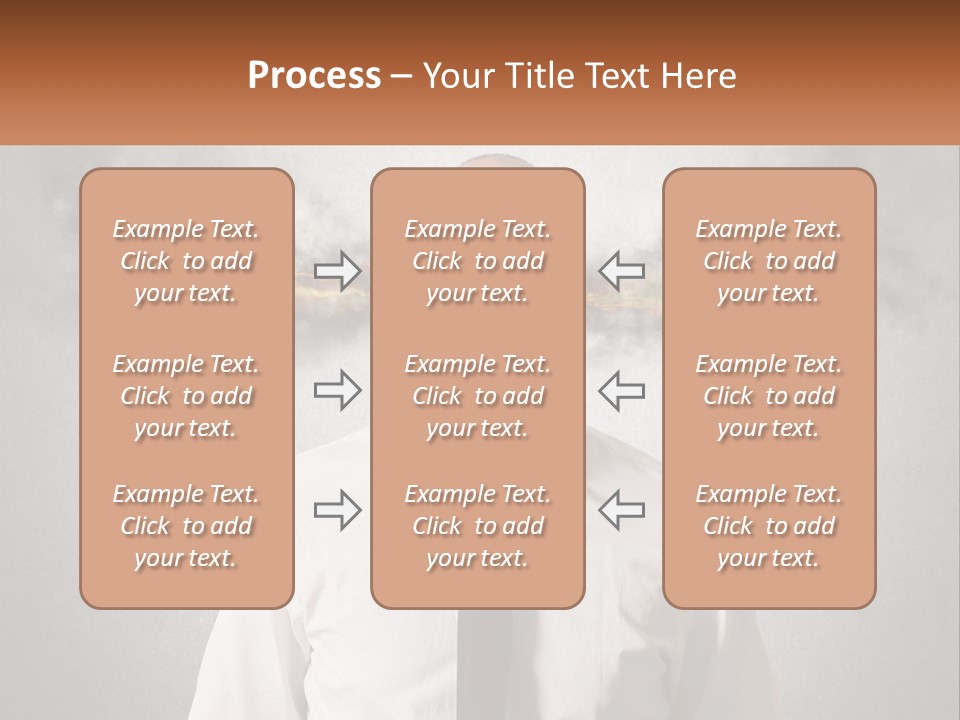 Process – Your Title Text Here

Example Text. Click to add your text.

Example Text. Click to add your text.

Example Text. Click to add your text.

Example Text. Click to add your text.

Example Text. Click to add your text.

Example Text. Click to add your text.

Example Text. Click to add your text.

Example Text. Click to add your text.

Example Text. Click to add your text.